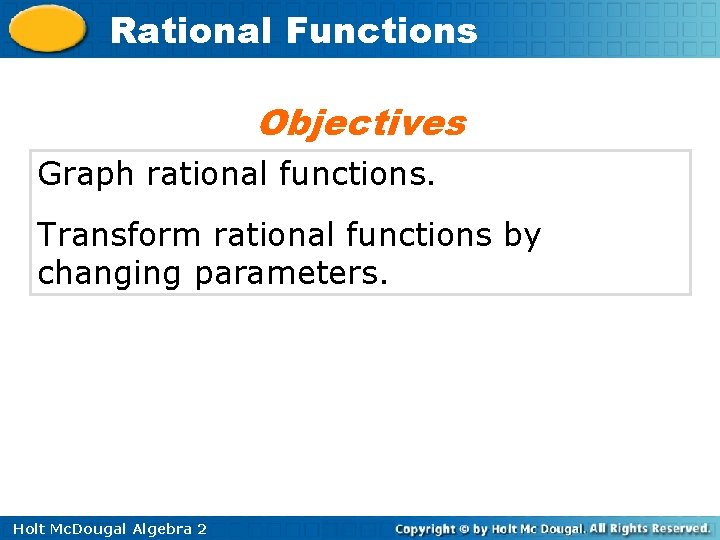 Rational Functions

Objectives

Graph rational functions.

Transform rational functions by changing parameters.

Holt McDougal Algebra 2

Copyright © by Holt Mc Dougal. All Rights Reserved.